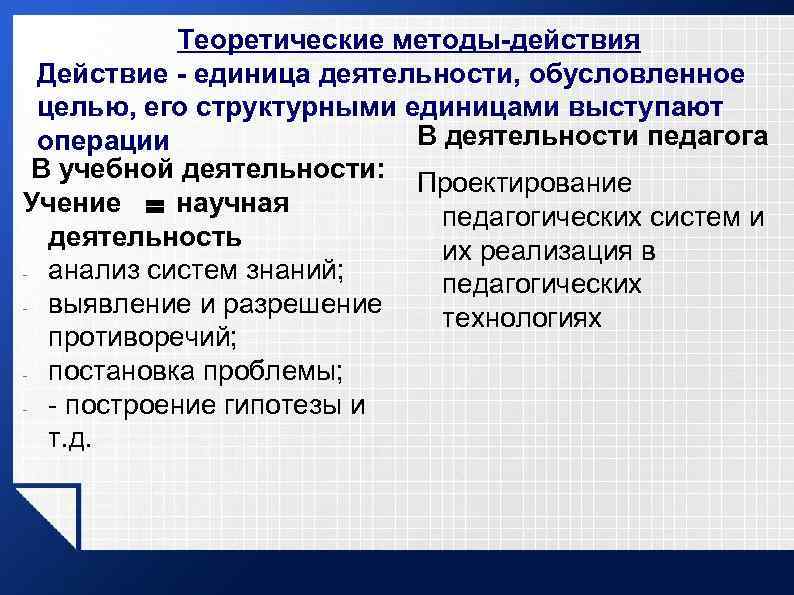 Теоретические методы-действия

Действие - единица деятельности, обусловленное целью, его структурными единицами выступают операции

В учебной деятельности:

Учение = научная деятельность

- анализ систем знаний;
- выявление и разрешение противоречий;
- постановка проблемы;
- - построение гипотезы и т.д.

В деятельности педагога

Проектирование педагогических систем и их реализация в педагогических технологиях